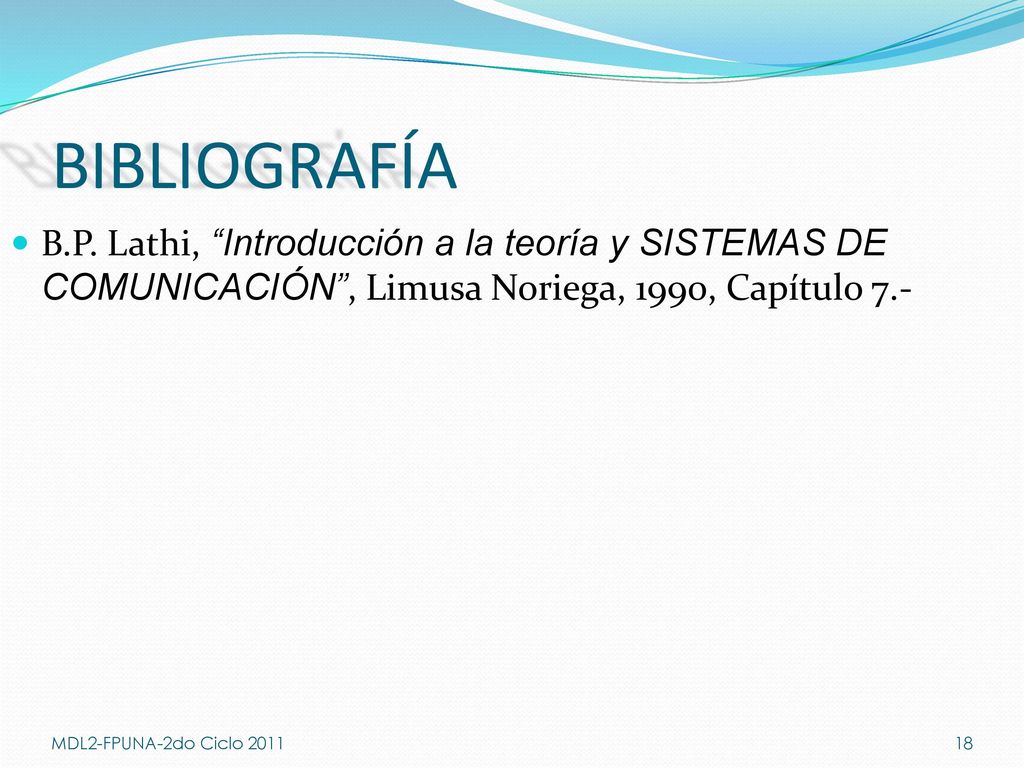 BIBLIOGRAFÍA

B.P. Lathi, “Introducción a la teoría y SISTEMAS DE COMUNICACIÓN”, Limusa Noriega, 1990, Capítulo 7.-

MDL2-FPUNA-2do Ciclo 2011

18